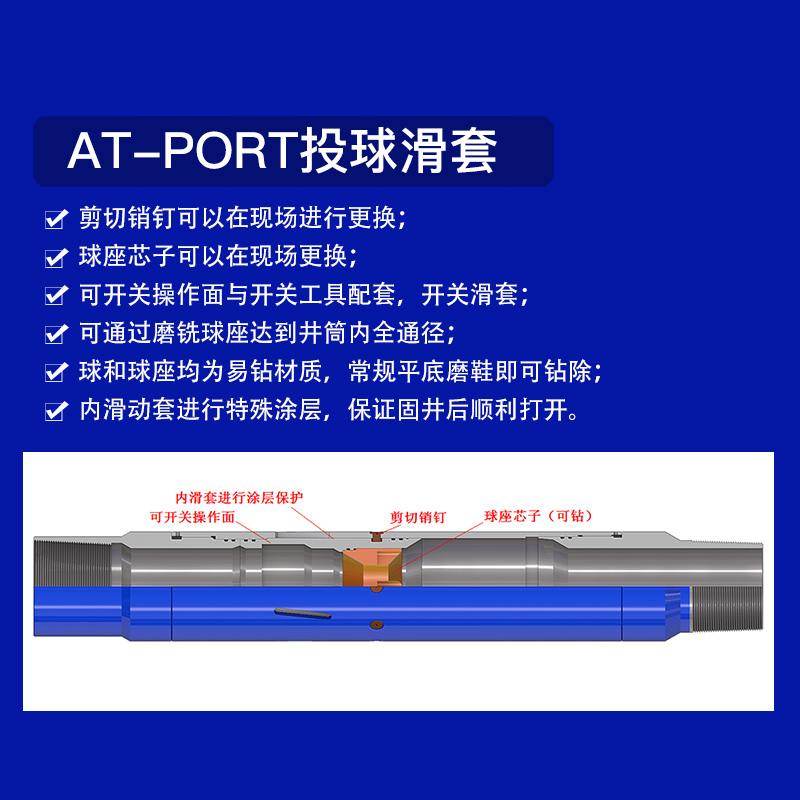 AT-PORT投球滑套

剪切销钉可以在现场进行更换；

球座芯子可以在现场更换；

可开关操作面与开关工具配套，开关滑套；

可通过磨铣球座达到井筒内全通径；

球和球座均为易钻材质，常规平底磨鞋即可钻除；

内滑动套进行特殊涂层，保证固井后顺利打开。

内滑套进行涂层保护

可开关操作面

剪切销钉

球座芯子（可钻）